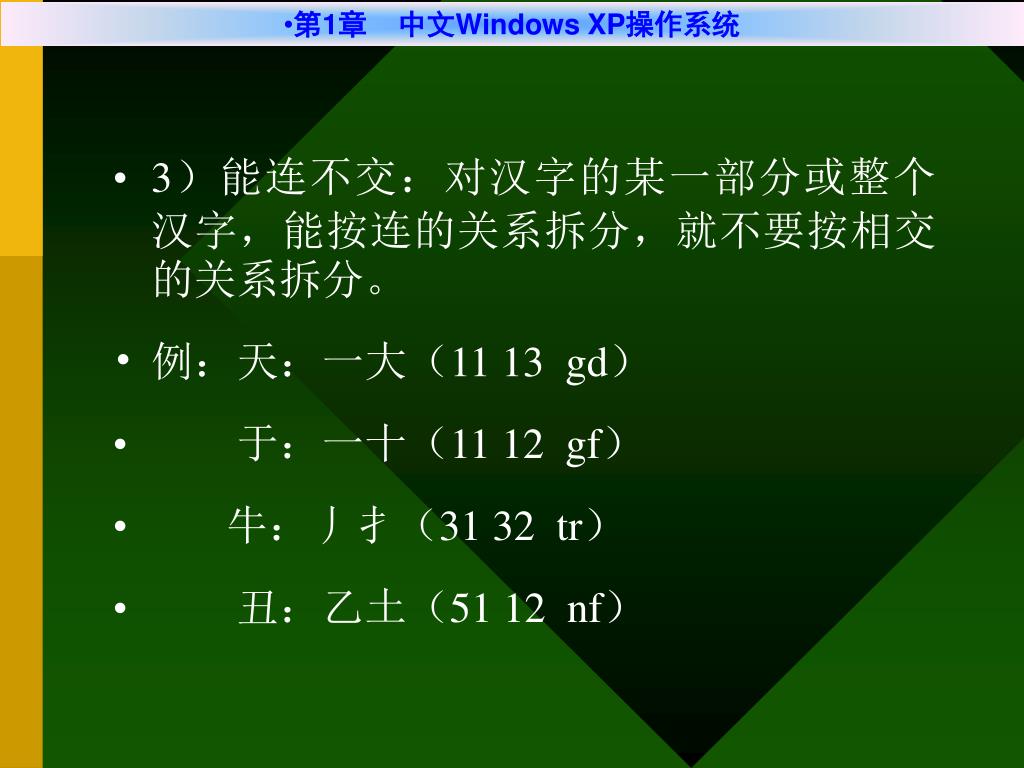 •第1章　中文Windows XP操作系统

• 3）能连不交：对汉字的某一部分或整个汉字，能按连的关系拆分，就不要按相交的关系拆分。

• 例：天：一大（11 13 gd）

• 于：一十（11 12 gf）

• 牛：丿扌（31 32 tr）

• 丑：乙土（51 12 nf）